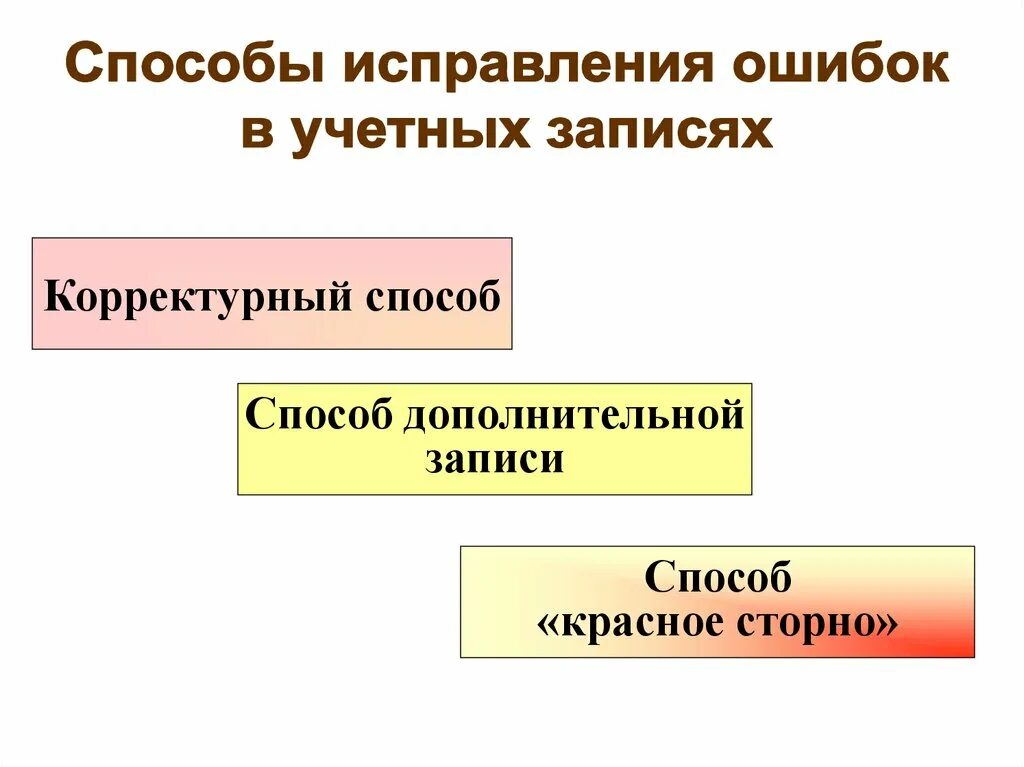 Способы исправления ошибок в учетных записях

Корректурный способ

Способ дополнительной записи

Способ «красное сторно»